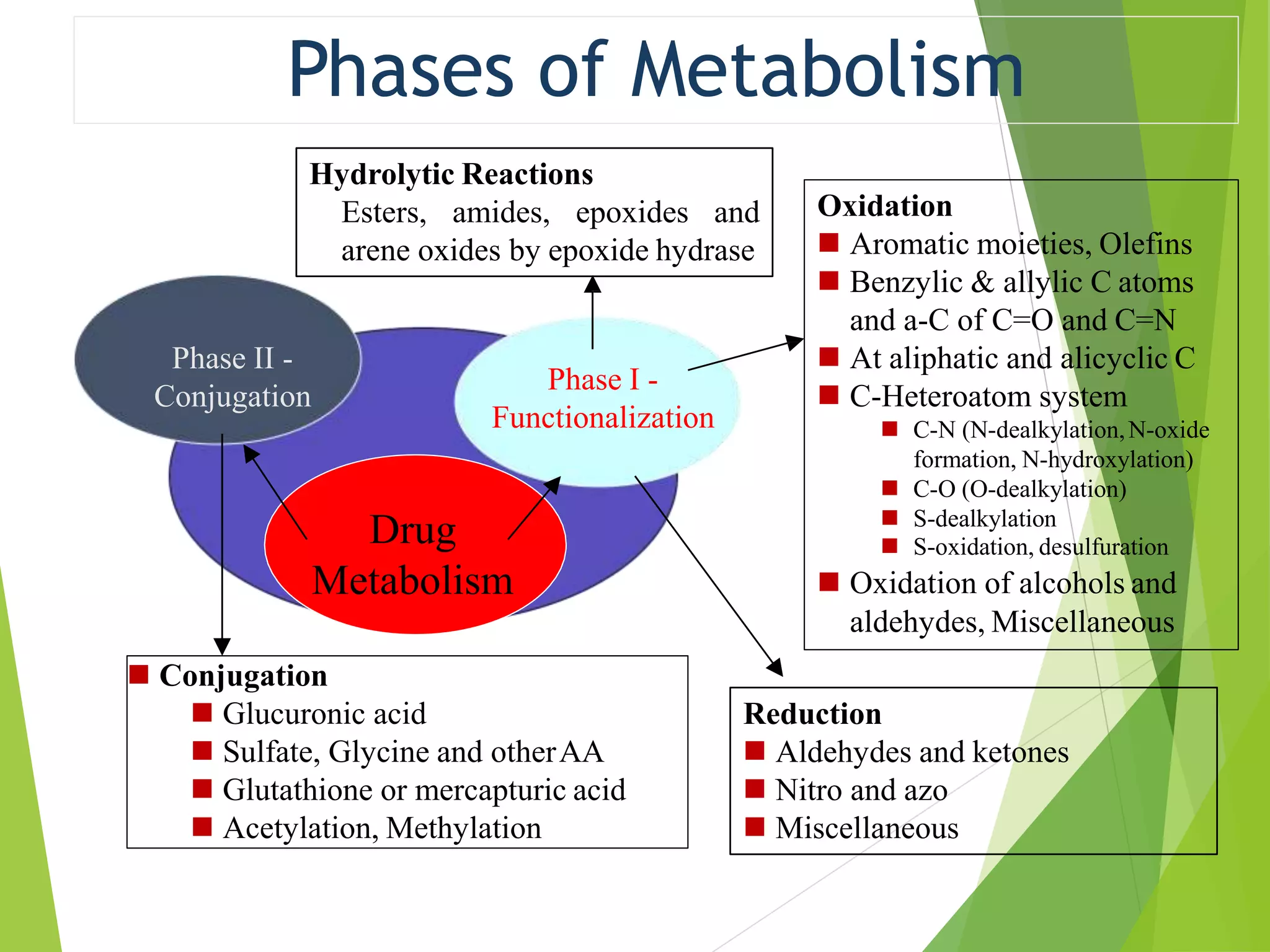 Phases of Metabolism

Hydrolytic Reactions
Esters, amides, epoxides and arene oxides by epoxide hydrase

Phase II - Conjugation

Phase I - Functionalization

Drug Metabolism

Oxidation
■ Aromatic moieties, Olefins
■ Benzylic & allylic C atoms and a-C of C=O and C=N
■ At aliphatic and alicyclic C
■ C-Heteroatom system
■ C-N (N-dealkylation, N-oxide formation, N-hydroxylation)
■ C-O (O-dealkylation)
■ S-dealkylation
■ S-oxidation, desulfuration
■ Oxidation of alcohols and aldehydes, Miscellaneous

■ Conjugation
■ Glucuronic acid
■ Sulfate, Glycine and other AA
■ Glutathione or mercapturic acid
■ Acetylation, Methylation

Reduction
■ Aldehydes and ketones
■ Nitro and azo
■ Miscellaneous